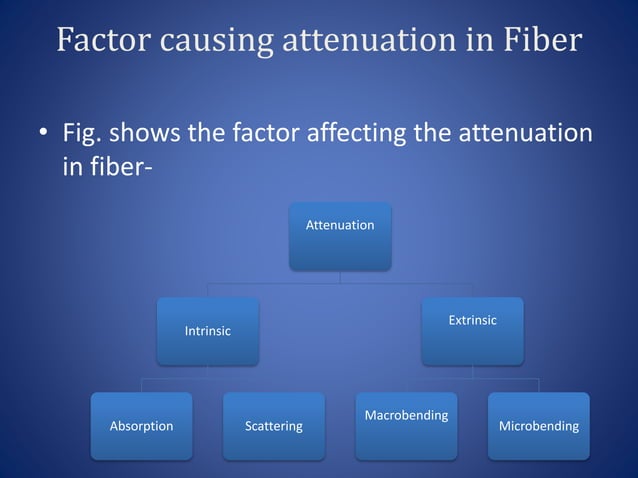 Factor causing attenuation in Fiber

• Fig. shows the factor affecting the attenuation in fiber-

Attenuation

Intrinsic

Extrinsic

Absorption

Scattering

Macrobending

Microbending